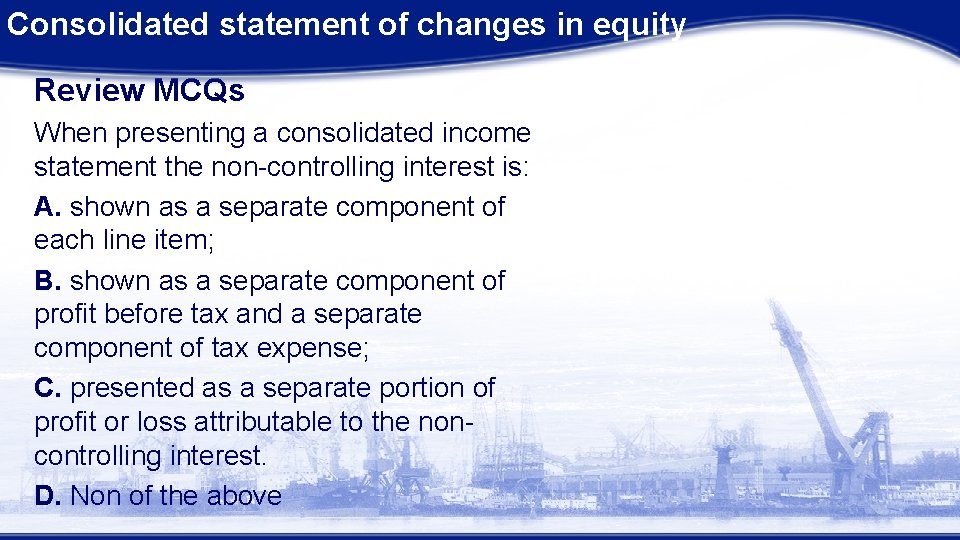 Consolidated statement of changes in equity

Review MCQs

When presenting a consolidated income statement the non-controlling interest is:

A. shown as a separate component of each line item;

B. shown as a separate component of profit before tax and a separate component of tax expense;

C. presented as a separate portion of profit or loss attributable to the non-controlling interest.

D. Non of the above